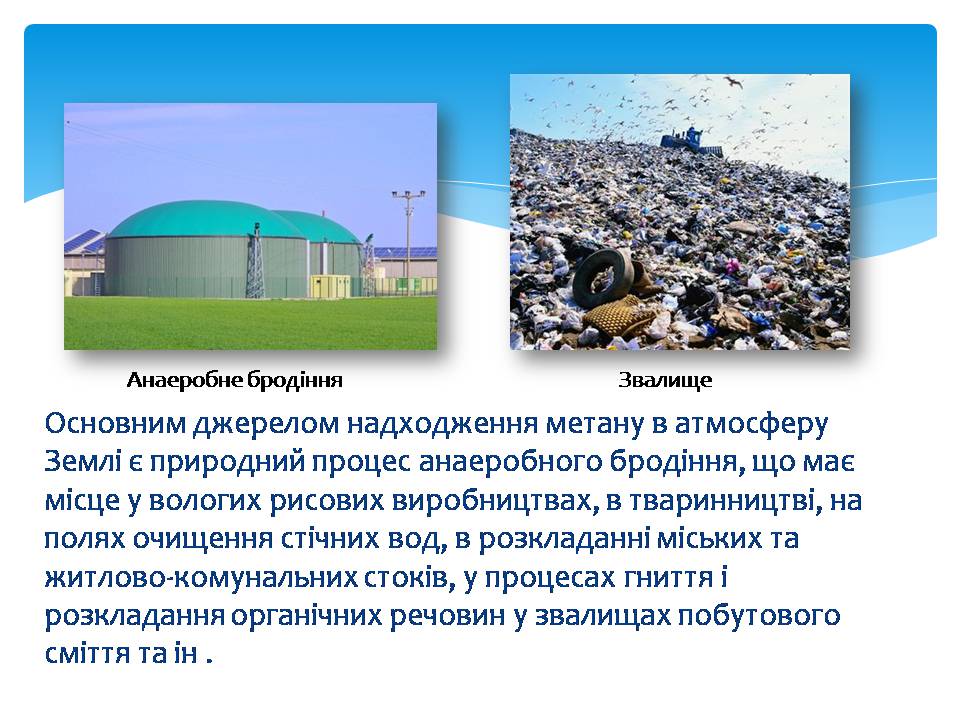 Анаеробне бродіння

Звалище

Основним джерелом надходження метану в атмосферу Землі є природний процес анаеробного бродіння, що має місце у вологих рисових виробництвах, в тваринництві, на полях очищення стічних вод, в розкладанні міських та житлово-комунальних стоків, у процесах гниття і розкладання органічних речовин у звалищах побутового сміття та ін .